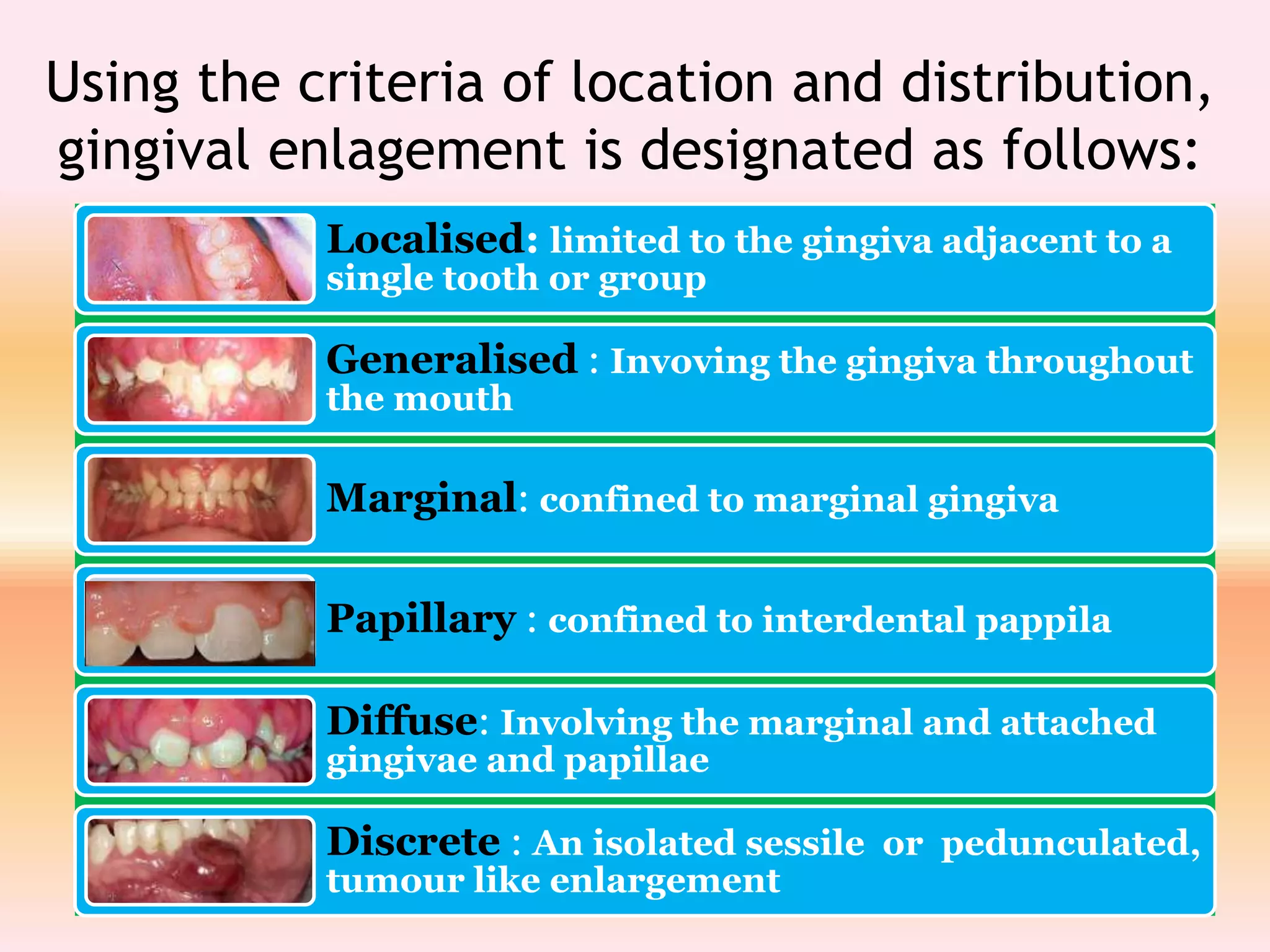 Using the criteria of location and distribution, gingival enlagement is designated as follows:

Localised: limited to the gingiva adjacent to a single tooth or group

Generalised : Invoving the gingiva throughout the mouth

Marginal: confined to marginal gingiva

Papillary : confined to interdental pappila

Diffuse: Involving the marginal and attached gingivae and papillae

Discrete : An isolated sessile or pedunculated, tumour like enlargement